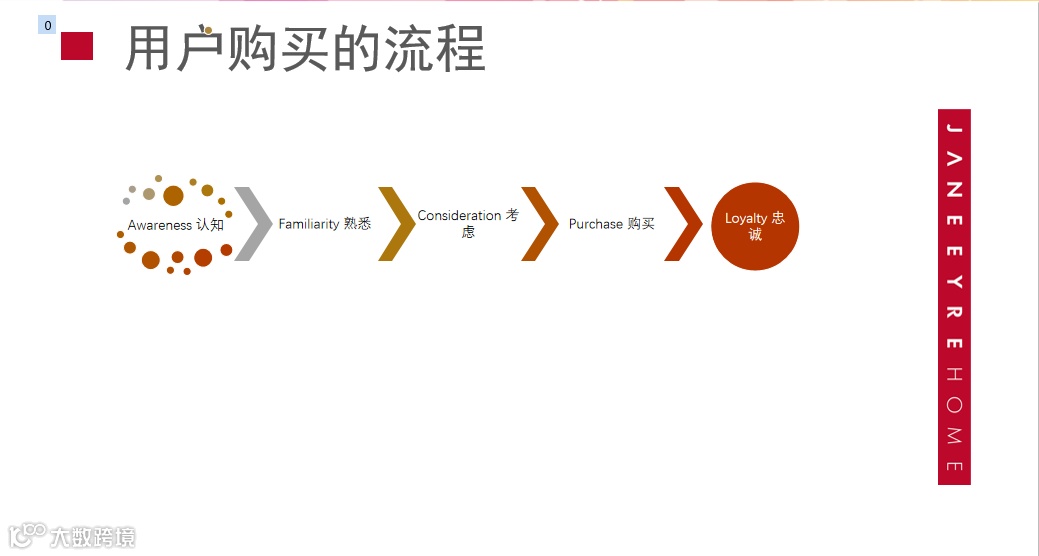 0

用户购买的流程

Awareness 认知

Familiarity 熟悉

Consideration 考虑

Purchase 购买

Loyalty 忠诚

JANE EYRE HOME

大数跨境